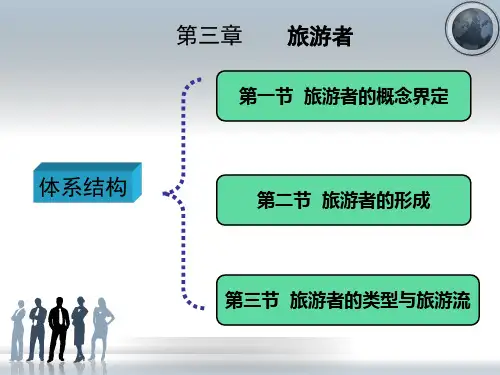 第三章 旅游者

体系结构

第一节 旅游者的概念界定

第二节 旅游者的形成

第三节 旅游者的类型与旅游流